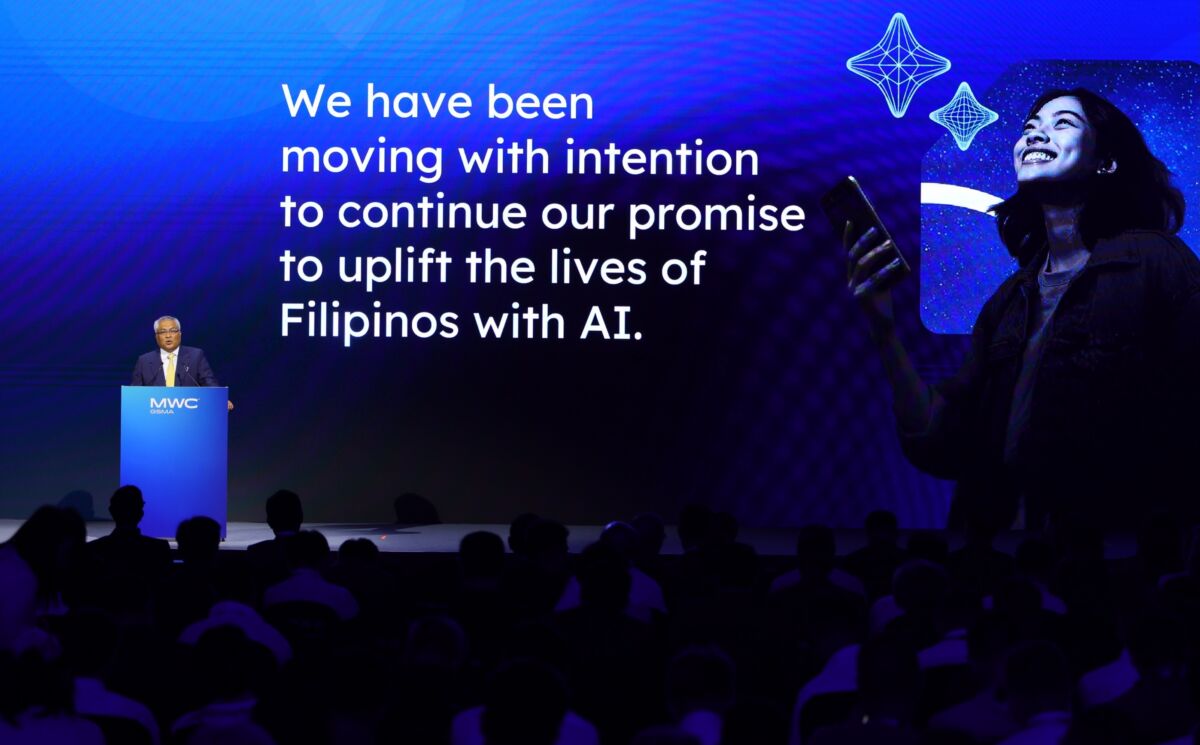 We have been moving with intention to continue our promise to uplift the lives of Filipinos with AI.

MWC
GSMA